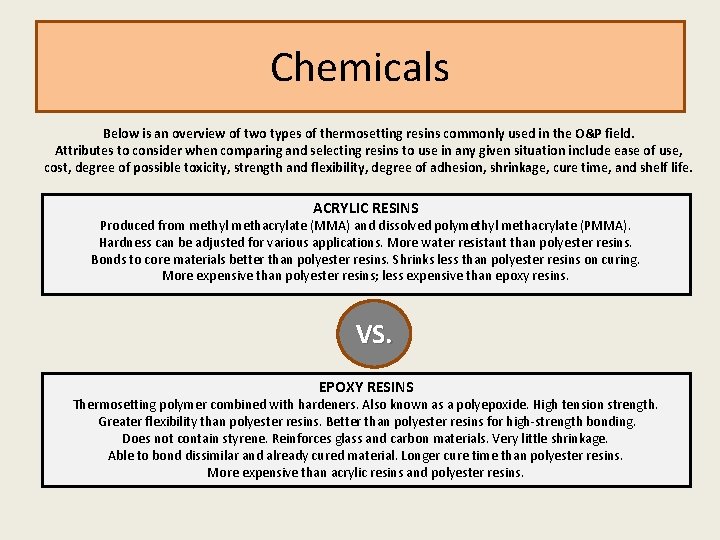 Chemicals

Below is an overview of two types of thermosetting resins commonly used in the O&P field. Attributes to consider when comparing and selecting resins to use in any given situation include ease of use, cost, degree of possible toxicity, strength and flexibility, degree of adhesion, shrinkage, cure time, and shelf life.

ACRYLIC RESINS
Produced from methyl methacrylate (MMA) and dissolved polymethyl methacrylate (PMMA). Hardness can be adjusted for various applications. More water resistant than polyester resins. Bonds to core materials better than polyester resins. Shrinks less than polyester resins on curing. More expensive than polyester resins; less expensive than epoxy resins.

VS.

EPOXY RESINS
Thermosetting polymer combined with hardeners. Also known as a polyepoxide. High tension strength. Greater flexibility than polyester resins. Better than polyester resins for high-strength bonding. Does not contain styrene. Reinforces glass and carbon materials. Very little shrinkage. Able to bond dissimilar and already cured material. Longer cure time than polyester resins. More expensive than acrylic resins and polyester resins.